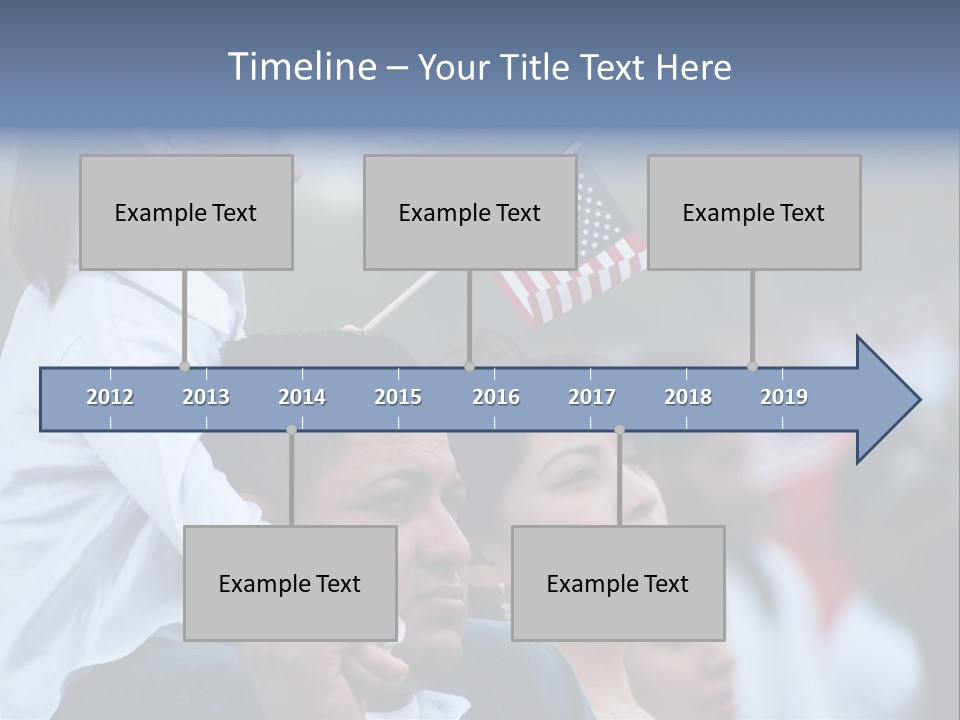 Timeline – Your Title Text Here

Example Text

Example Text

Example Text

2012 2013 2014 2015 2016 2017 2018 2019

Example Text

Example Text